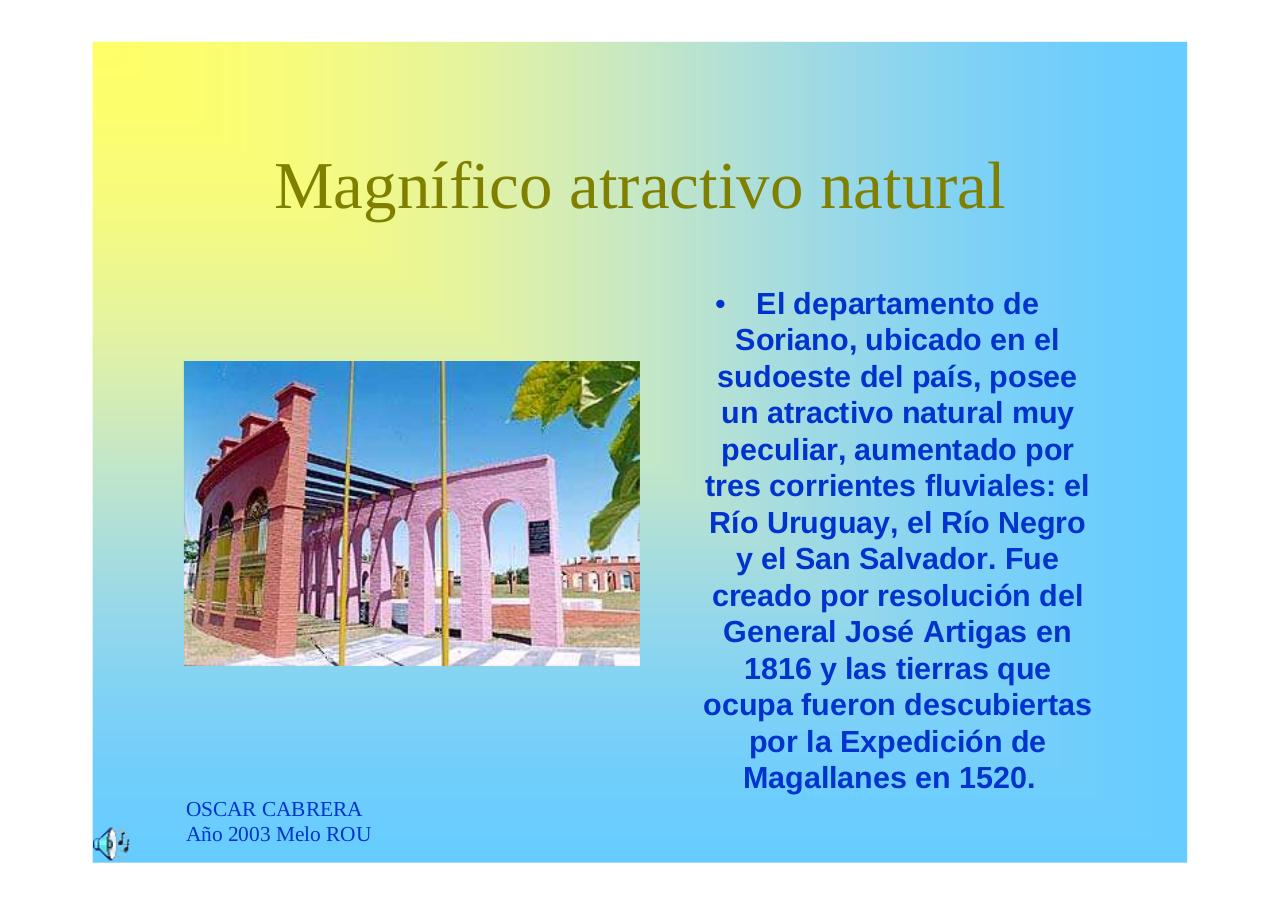 Magnífico atractivo natural

• El departamento de Soriano, ubicado en el sudoeste del país, posee un atractivo natural muy peculiar, aumentado por tres corrientes fluviales: el Río Uruguay, el Río Negro y el San Salvador. Fue creado por resolución del General José Artigas en 1816 y las tierras que ocupa fueron descubiertas por la Expedición de Magallanes en 1520.

OSCAR CABRERA
Año 2003 Melo ROU